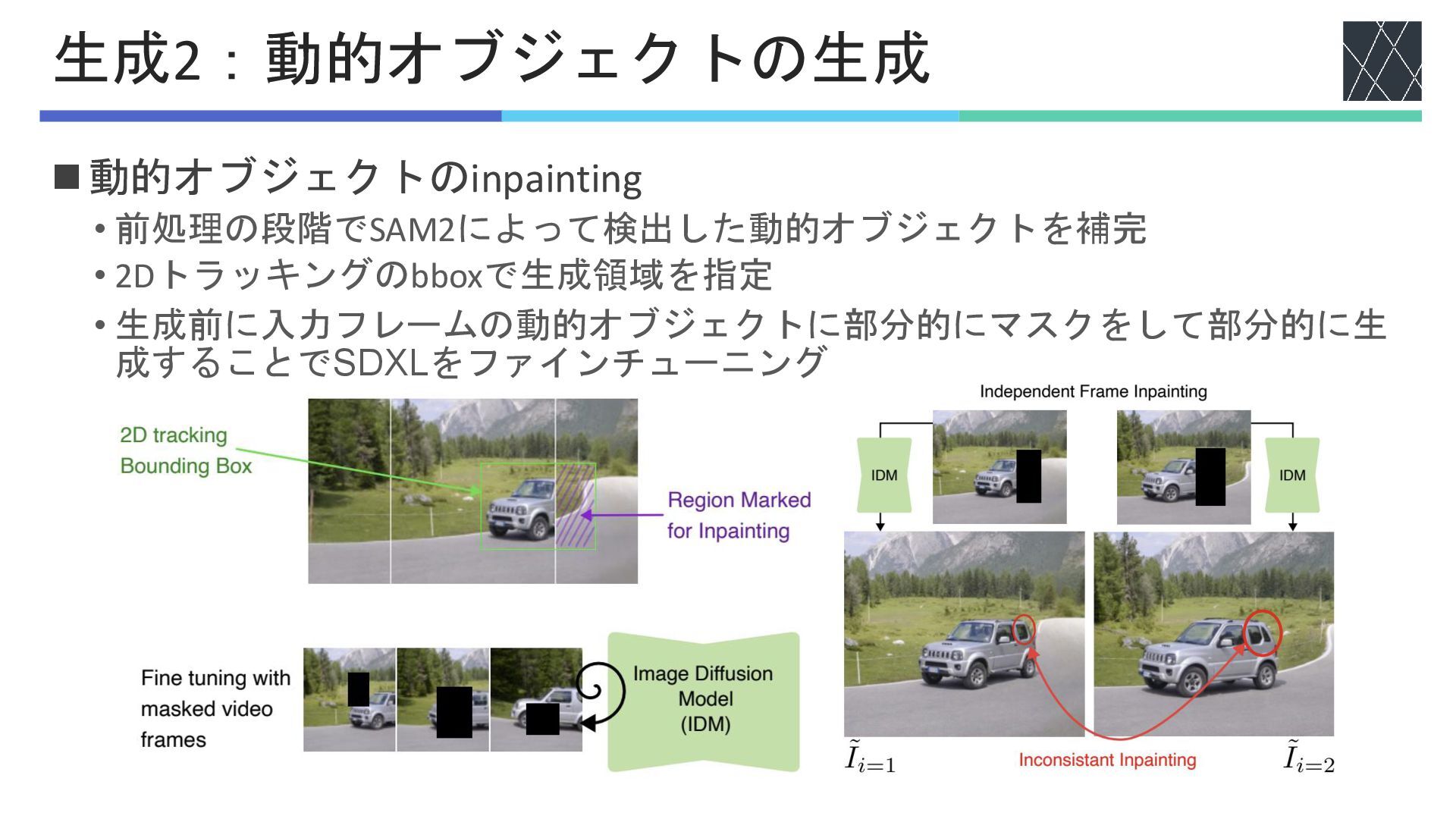 生成2：動的オブジェクトの生成

■動的オブジェクトのinpainting
• 前処理の段階でSAM2によって検出した動的オブジェクトを補完
• 2Dトラッキングのbboxで生成領域を指定
• 生成前に入力フレームの動的オブジェクトに部分的にマスクをして部分的に生成することでSDXLをファインチューニング

2D tracking Bounding Box

Region Marked for Inpainting

Fine tuning with masked video frames

Image Diffusion Model (IDM)

Independent Frame Inpainting

IDM

IDM

$\tilde{I}_{i=1}$

Inconsistant Inpainting

$\tilde{I}_{i=2}$